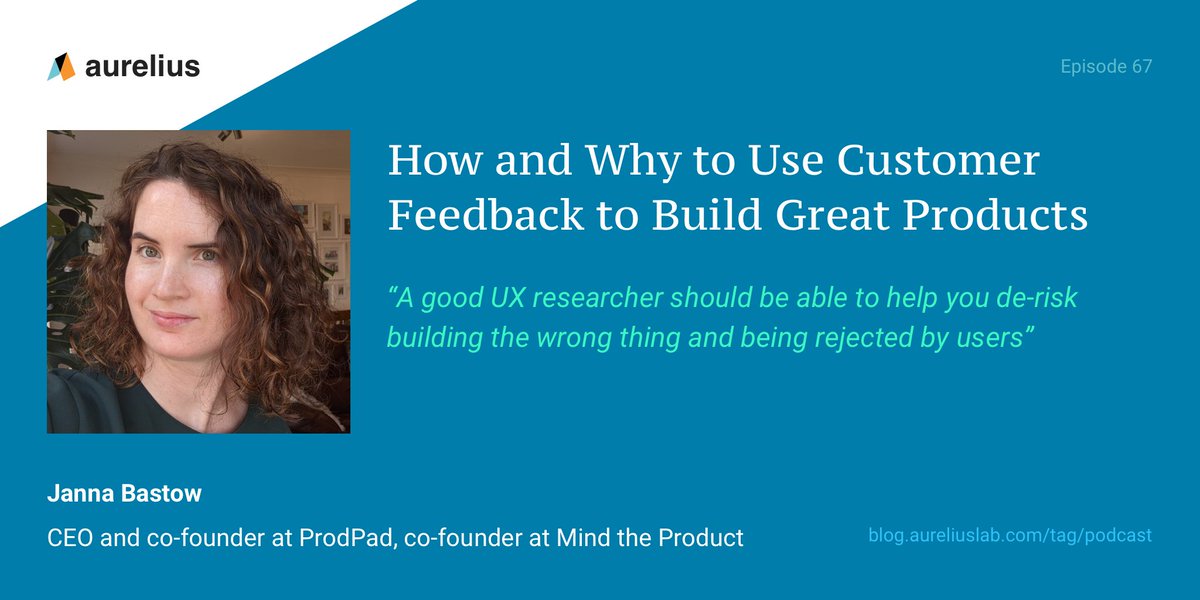 aurelius

Episode 67

How and Why to Use Customer Feedback to Build Great Products

“A good UX researcher should be able to help you de-risk building the wrong thing and being rejected by users”

Janna Bastow

CEO and co-founder at ProdPad, co-founder at Mind the Product

blog.aureliuslab.com/tag/podcast